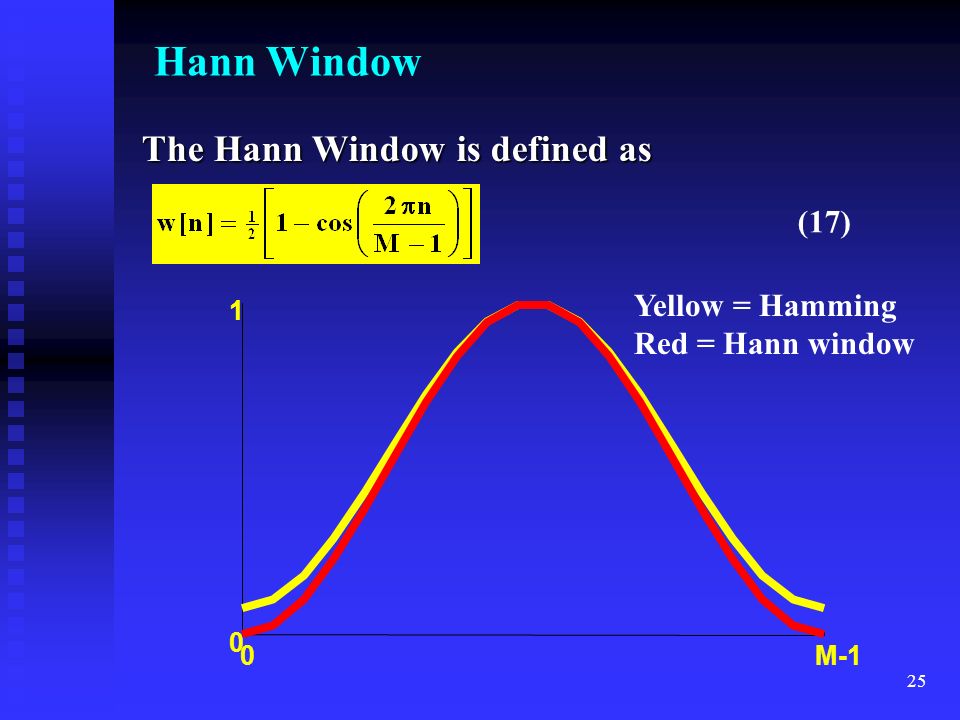 Hann Window

The Hann Window is defined as

$w[n] = \frac{1}{2}\left[1 - \cos\left(\frac{2\pi n}{M-1}\right)\right]$

(17)

Yellow = Hamming
Red = Hann window

1

0

0

M-1

25